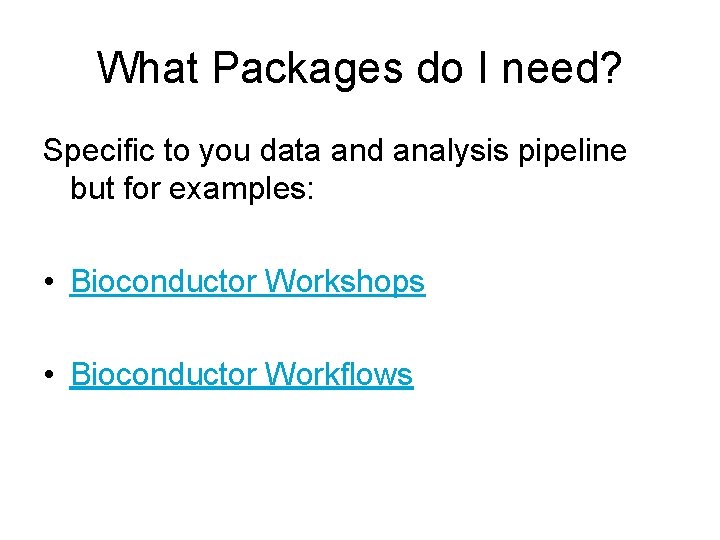 What Packages do I need?

Specific to you data and analysis pipeline but for examples:

• Bioconductor Workshops

• Bioconductor Workflows